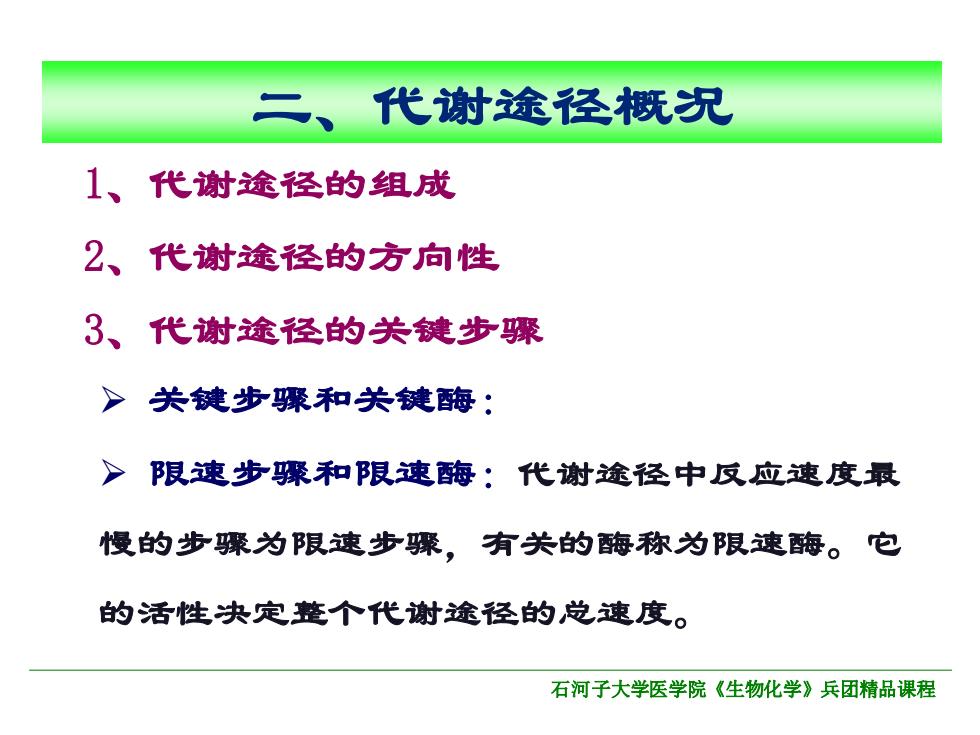 二、代谢途径概况

1、代谢途径的组成

2、代谢途径的方向性

3、代谢途径的关键步骤

➢ 关键步骤和关键酶：

➢ 限速步骤和限速酶：代谢途径中反应速度最慢的步骤为限速步骤，有关的酶称为限速酶。它的活性决定整个代谢途径的总速度。

石河子大学医学院《生物化学》兵团精品课程